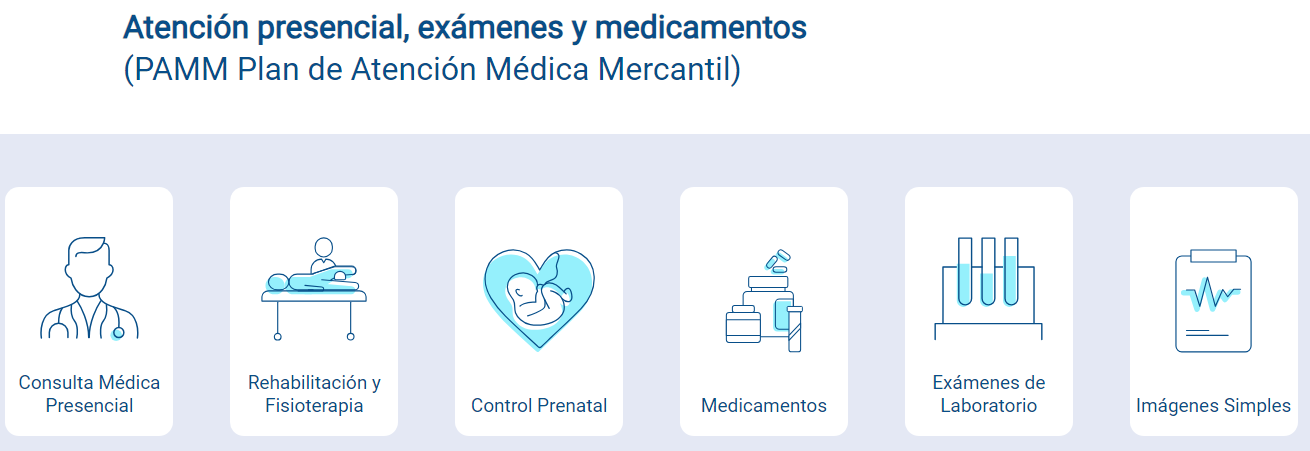 Atención presencial, exámenes y medicamentos
(PAMM Plan de Atención Médica Mercantil)

Consulta Médica Presencial

Rehabilitación y Fisioterapia

Control Prenatal

Medicamentos

Exámenes de Laboratorio

Imágenes Simples